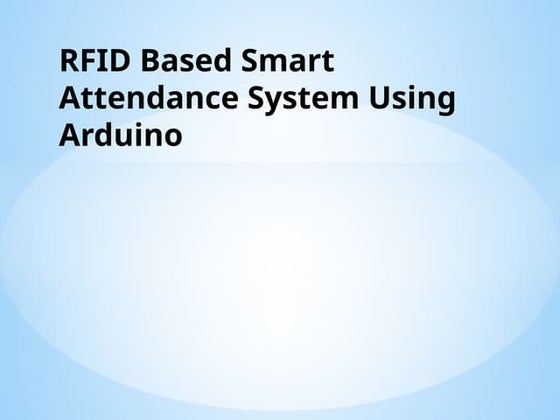 RFID Based Smart Attendance System Using Arduino